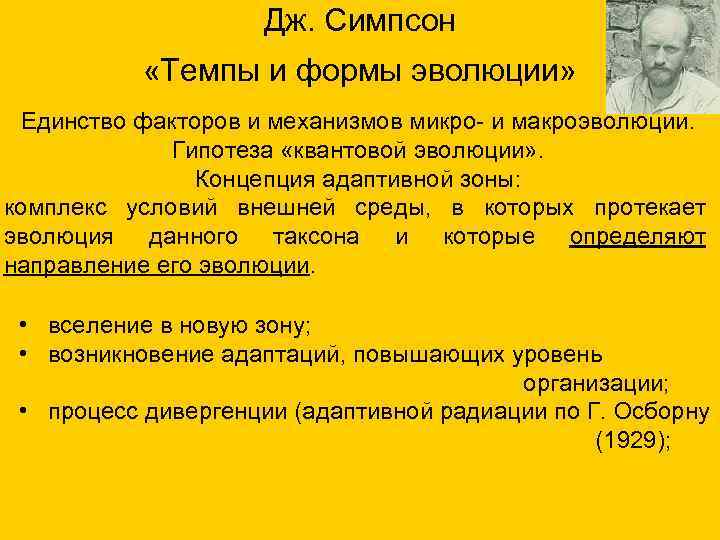 Дж. Симпсон

«Темпы и формы эволюции»

Единство факторов и механизмов микро- и макроэволюции.
Гипотеза «квантовой эволюции».
Концепция адаптивной зоны:
комплекс условий внешней среды, в которых протекает эволюция данного таксона и которые определяют направление его эволюции.

• вселение в новую зону;
• возникновение адаптаций, повышающих уровень организации;
• процесс дивергенции (адаптивной радиации по Г. Осборну (1929);